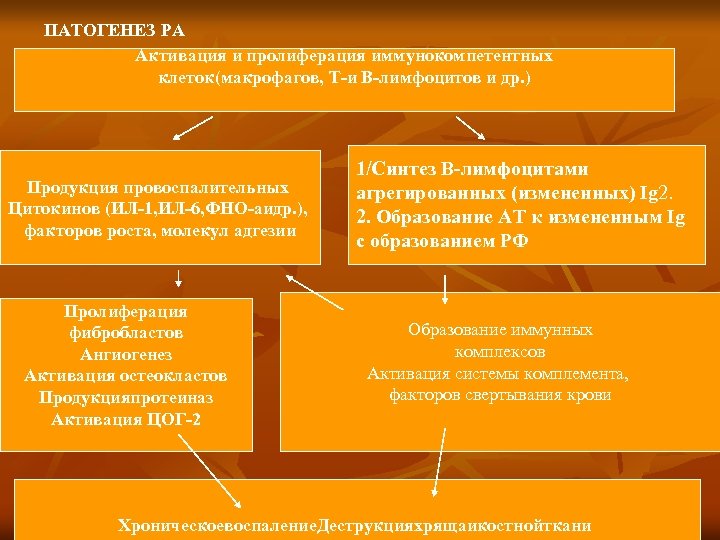 ПАТОГЕНЕЗ РА

Активация и пролиферация иммунокомпетентных клеток(макрофагов, Т-и В-лимфоцитов и др.)

Продукция провоспалительных Цитокинов (ИЛ-1,ИЛ-6,ФНО-аидр.), факторов роста, молекул адгезии

1/Синтез В-лимфоцитами агрегированных (измененных) Ig2.
2. Образование АТ к измененным Ig с образованием РФ

Пролиферация фибробластов
Ангиогенез
Активация остеокластов
Продукцияпротеиназ
Активация ЦОГ-2

Образование иммунных комплексов
Активация системы комплемента, факторов свертывания крови

ХроническоевоспалениеДеструкцияхрящаикостнойткани